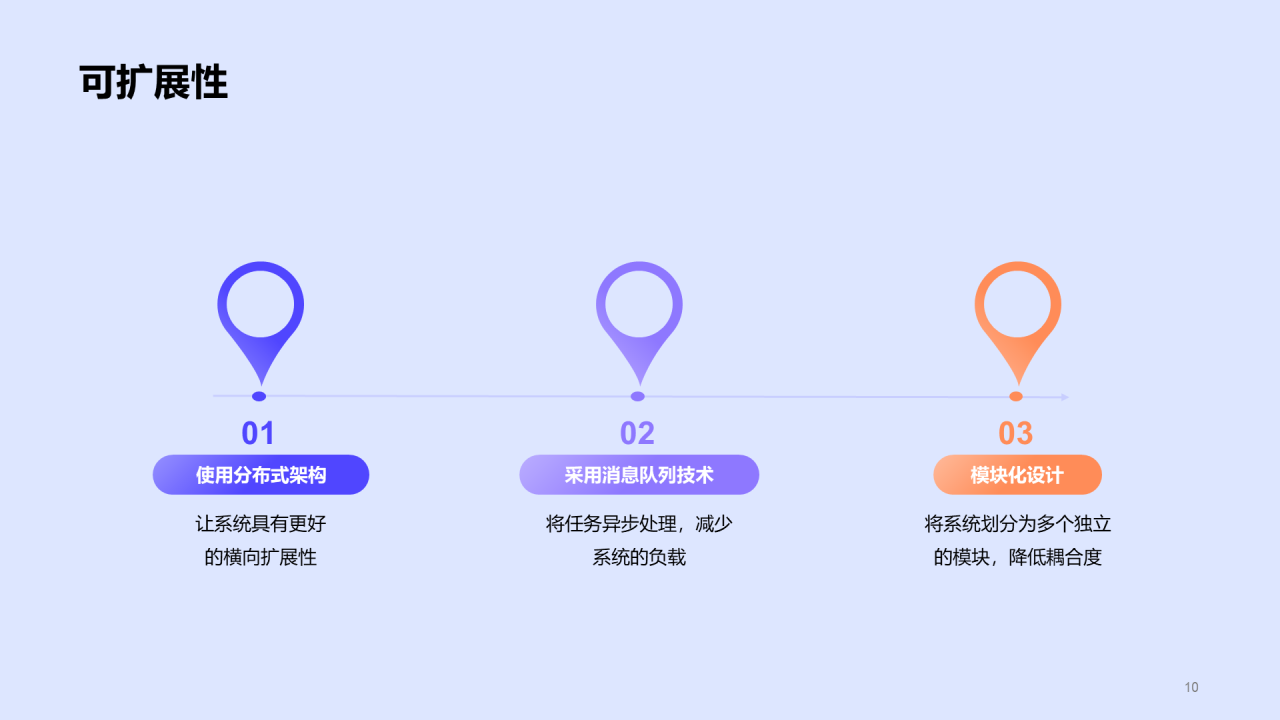 可扩展性

01

使用分布式架构

让系统具有更好的横向扩展性

02

采用消息队列技术

将任务异步处理，减少系统的负载

03

模块化设计

将系统划分为多个独立的模块，降低耦合度

10